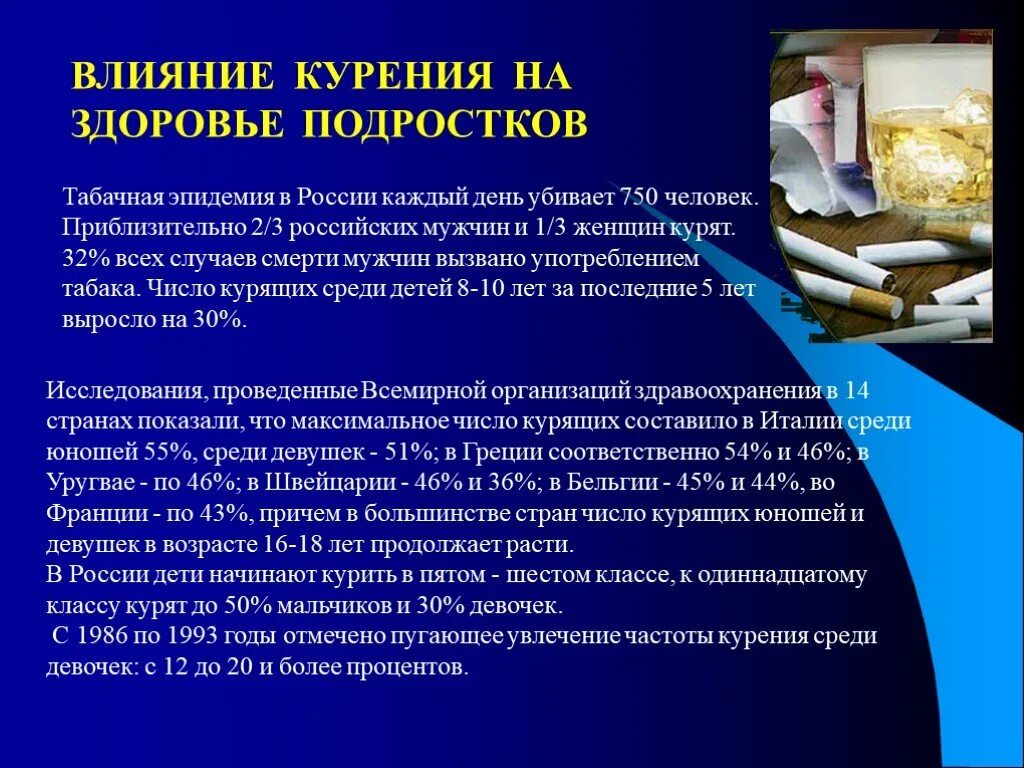 ВЛИЯНИЕ КУРЕНИЯ НА ЗДОРОВЬЕ ПОДРОСТКОВ

Табачная эпидемия в России каждый день убивает 750 человек. Приблизительно 2/3 российских мужчин и 1/3 женщин курят. 32% всех случаев смерти мужчин вызвано употреблением табака. Число курящих среди детей 8-10 лет за последние 5 лет выросло на 30%.

Исследования, проведенные Всемирной организаций здравоохранения в 14 странах показали, что максимальное число курящих составило в Италии среди юношей 55%, среди девушек - 51%; в Греции соответственно 54% и 46%; в Уругвае - по 46%; в Швейцарии - 46% и 36%; в Бельгии - 45% и 44%, во Франции - по 43%, причем в большинстве стран число курящих юношей и девушек в возрасте 16-18 лет продолжает расти.
В России дети начинают курить в пятом - шестом классе, к одиннадцатому классу курят до 50% мальчиков и 30% девочек.
С 1986 по 1993 годы отмечено пугающее увлечение частоты курения среди девочек: с 12 до 20 и более процентов.